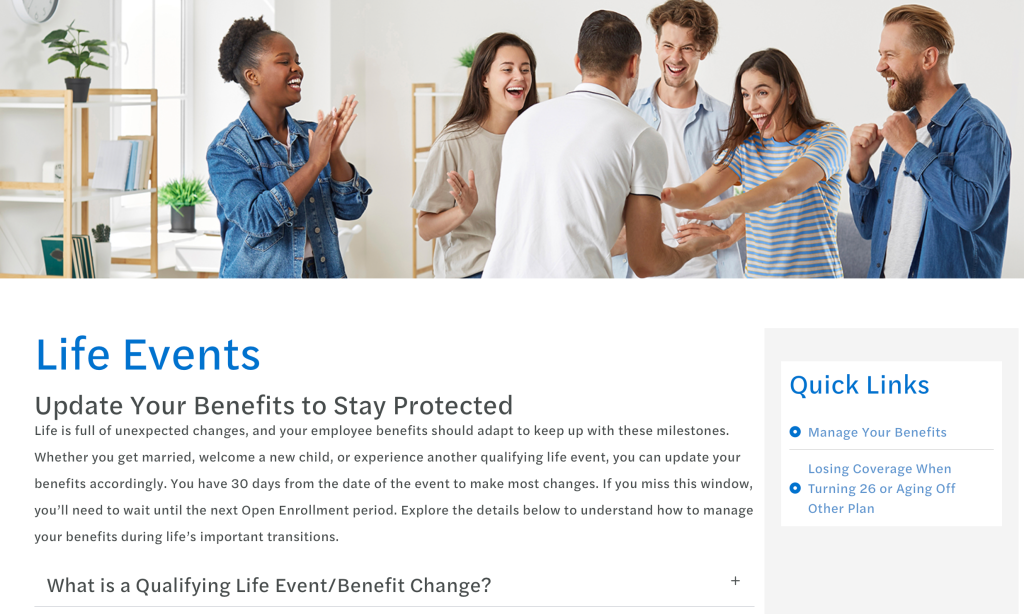 Life Events

Update Your Benefits to Stay Protected

Life is full of unexpected changes, and your employee benefits should adapt to keep up with these milestones. Whether you get married, welcome a new child, or experience another qualifying life event, you can update your benefits accordingly. You have 30 days from the date of the event to make most changes. If you miss this window, you'll need to wait until the next Open Enrollment period. Explore the details below to understand how to manage your benefits during life's important transitions.

What is a Qualifying Life Event/Benefit Change? +

Quick Links

Manage Your Benefits

Losing Coverage When Turning 26 or Aging Off Other Plan